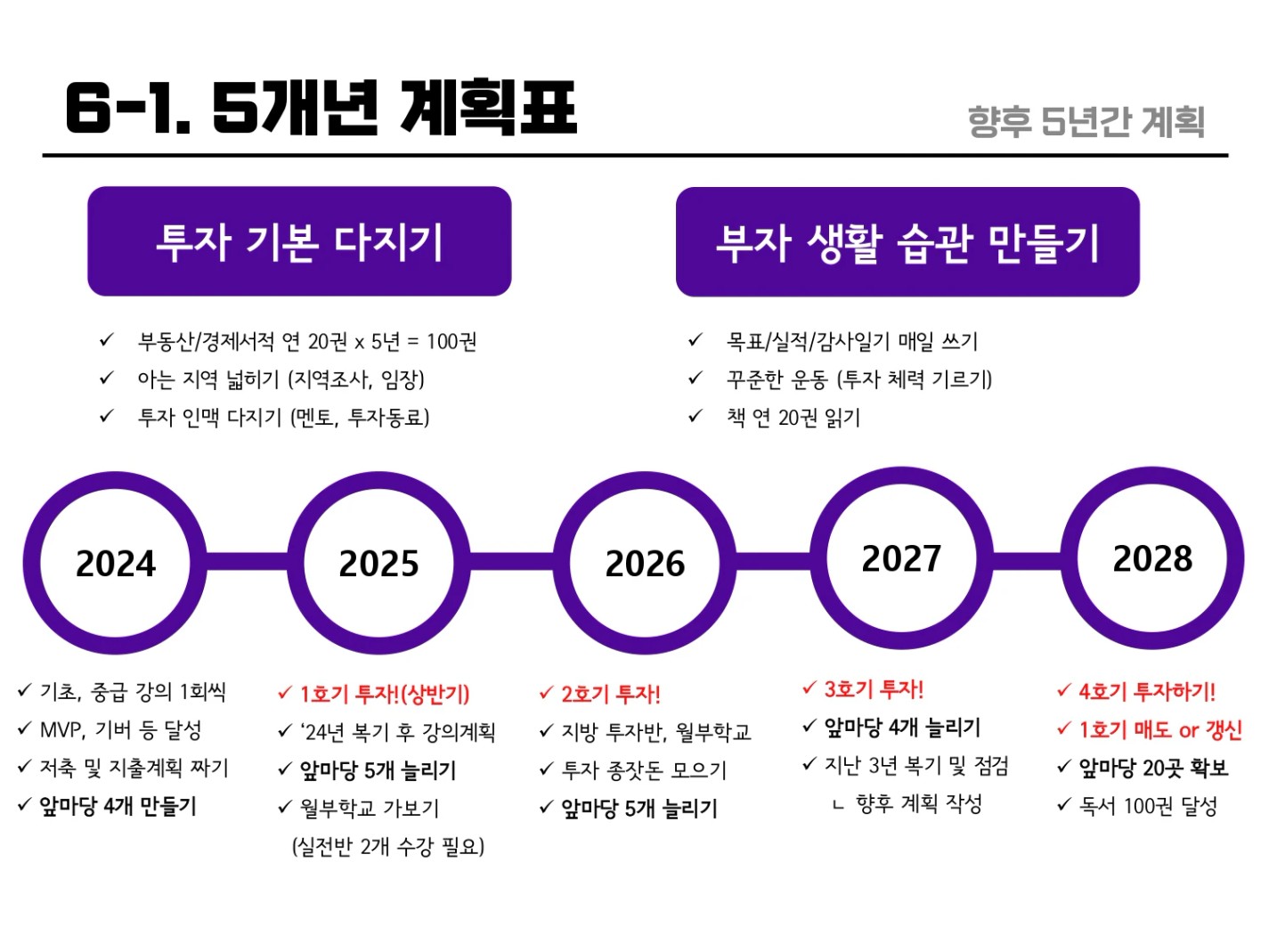 6-1. 5개년 계획표

향후 5년간 계획

투자 기본 다지기

✓ 부동산/경제서적 연 20권 x 5년 = 100권
✓ 아는 지역 넓히기 (지역조사, 임장)
✓ 투자 인맥 다지기 (멘토, 투자동료)

부자 생활 습관 만들기

✓ 목표/실적/감사일기 매일 쓰기
✓ 꾸준한 운동 (투자 체력 기르기)
✓ 책 연 20권 읽기

2024

✓ 기초, 중급 강의 1회씩
✓ MVP, 기버 등 달성
✓ 저축 및 지출계획 짜기
✓ 앞마당 4개 만들기

2025

✓ 1호기 투자!(상반기)
✓ '24년 복기 후 강의계획
✓ 앞마당 5개 늘리기
✓ 월부학교 가보기
(실전반 2개 수강 필요)

2026

✓ 2호기 투자!
✓ 지방 투자반, 월부학교
✓ 투자 종잣돈 모으기
✓ 앞마당 5개 늘리기

2027

✓ 3호기 투자!
✓ 앞마당 4개 늘리기
✓ 지난 3년 복기 및 점검
ㄴ 향후 계획 작성

2028

✓ 4호기 투자하기!
✓ 1호기 매도 or 갱신
✓ 앞마당 20곳 확보
✓ 독서 100권 달성